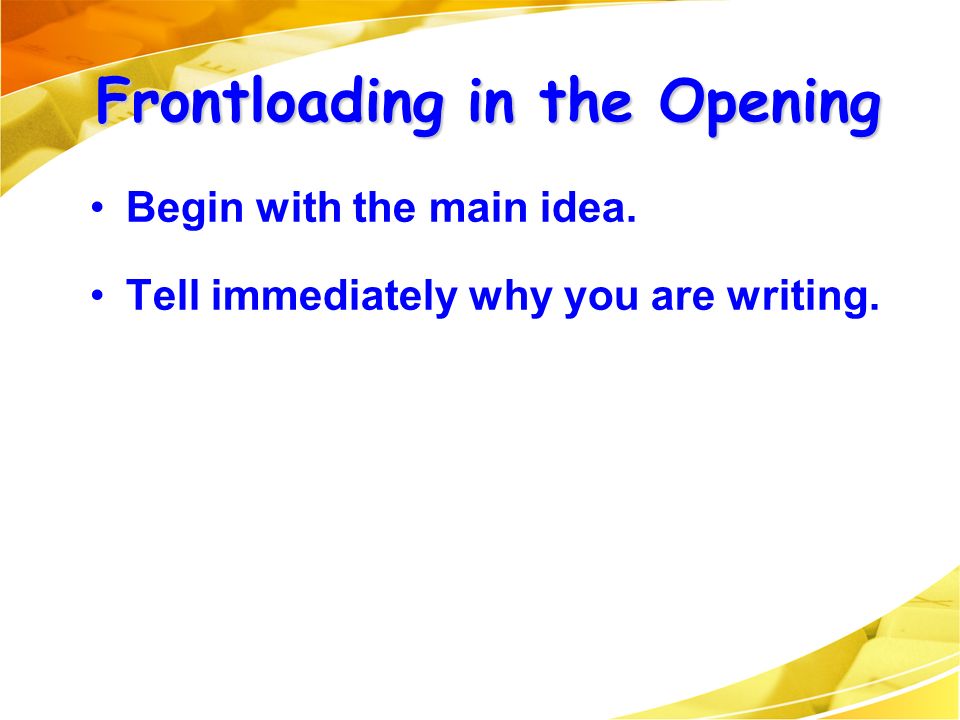 Frontloading in the Opening

• Begin with the main idea.

• Tell immediately why you are writing.